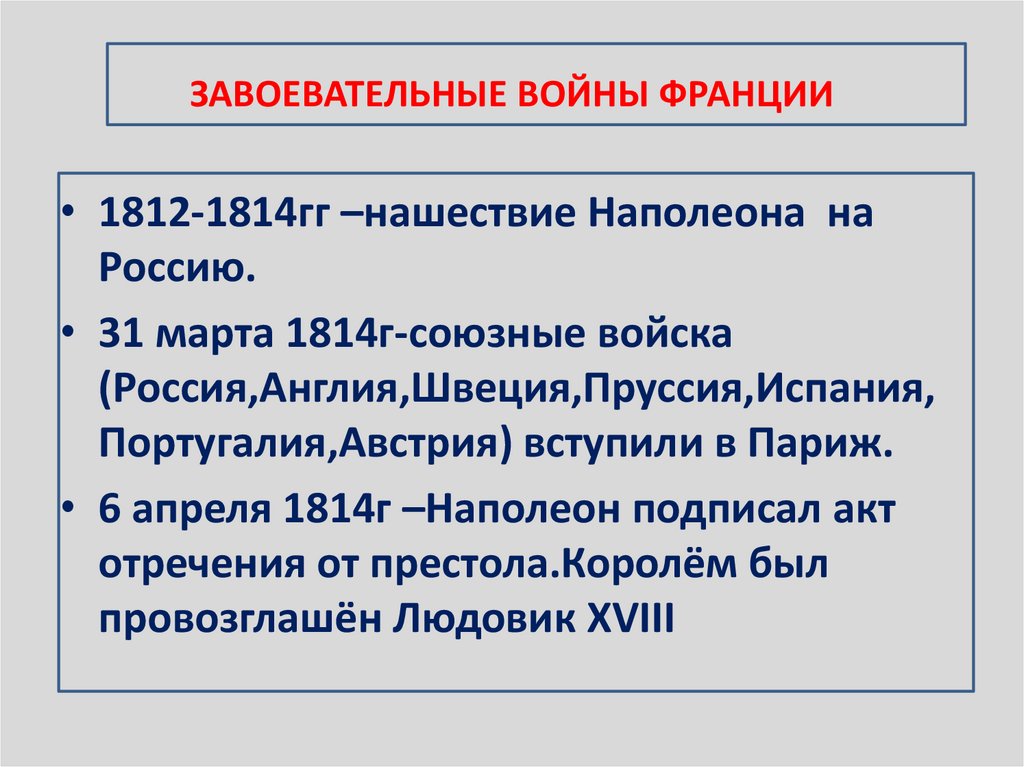 ЗАВОЕВАТЕЛЬНЫЕ ВОЙНЫ ФРАНЦИИ

• 1812-1814гг –нашествие Наполеона на Россию.

• 31 марта 1814г-союзные войска (Россия,Англия,Швеция,Пруссия,Испания, Португалия,Австрия) вступили в Париж.

• 6 апреля 1814г –Наполеон подписал акт отречения от престола.Королём был провозглашён Людовик XVIII